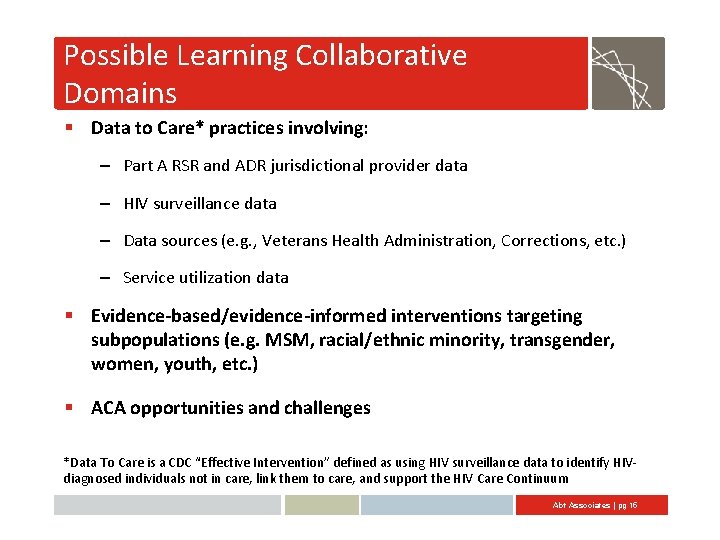 Possible Learning Collaborative Domains

▪ Data to Care* practices involving:

– Part A RSR and ADR jurisdictional provider data

– HIV surveillance data

– Data sources (e.g., Veterans Health Administration, Corrections, etc.)

– Service utilization data

▪ Evidence-based/evidence-informed interventions targeting subpopulations (e.g. MSM, racial/ethnic minority, transgender, women, youth, etc.)

▪ ACA opportunities and challenges

*Data To Care is a CDC "Effective Intervention" defined as using HIV surveillance data to identify HIV-diagnosed individuals not in care, link them to care, and support the HIV Care Continuum

Abt Associates | pg 16